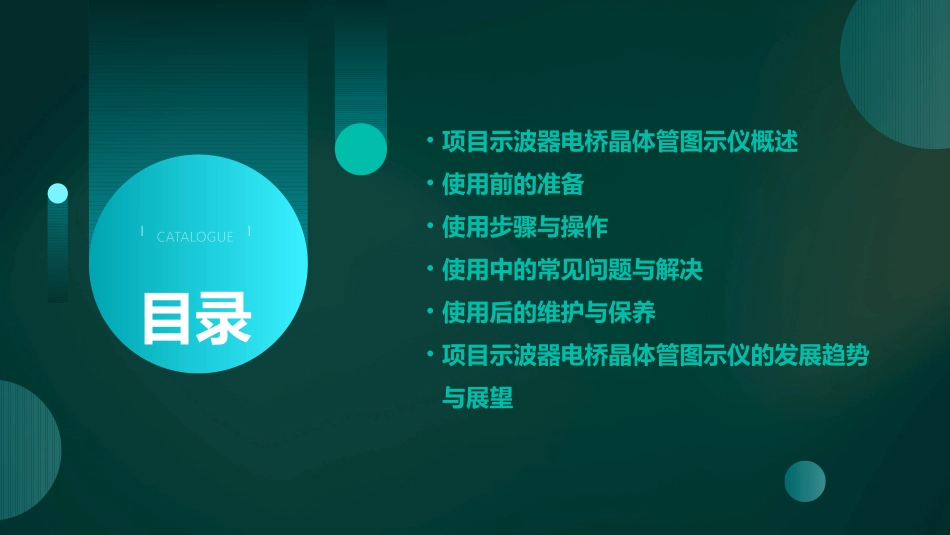 CATALOGUE

目录

• 项目示波器电桥晶体管图示仪概述
• 使用前的准备
• 使用步骤与操作
• 使用中的常见问题与解决
• 使用后的维护与保养
• 项目示波器电桥晶体管图示仪的发展趋势与展望